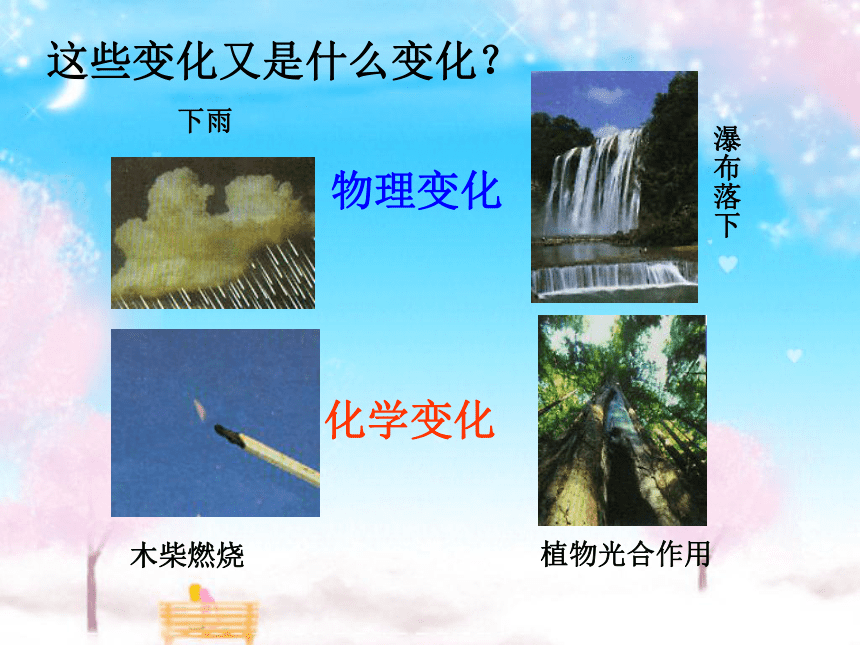 这些变化又是什么变化？

下雨

物理变化

瀑布落下

化学变化

木柴燃烧

植物光合作用